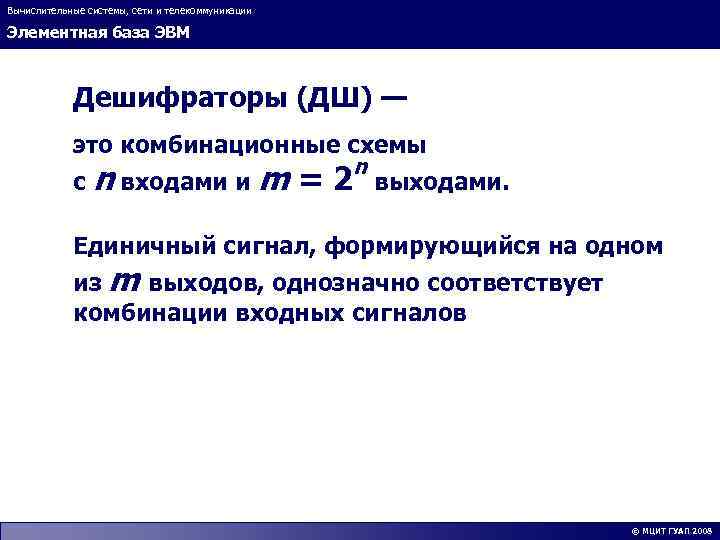 Вычислительные системы, сети и телекоммуникации

Элементная база ЭВМ

Дешифраторы (ДШ) —

это комбинационные схемы с $n$ входами и $m = 2^n$ выходами.

Единичный сигнал, формирующийся на одном из $m$ выходов, однозначно соответствует комбинации входных сигналов

© МЦИТ ГУАП 2008